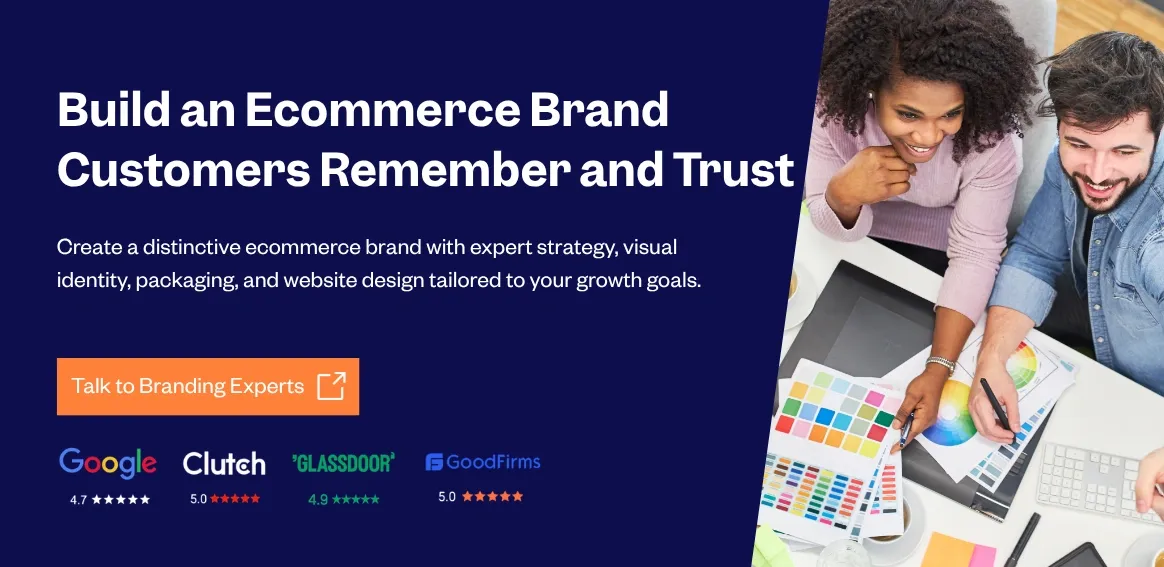 Build an Ecommerce Brand Customers Remember and Trust

Create a distinctive ecommerce brand with expert strategy, visual identity, packaging, and website design tailored to your growth goals.

Talk to Branding Experts

Google
4.7 ★★★★★

Clutch
5.0 ★★★★★

'GLASSDOOR'
4.9 ★★★★★

GoodFirms
5.0 ★★★★★